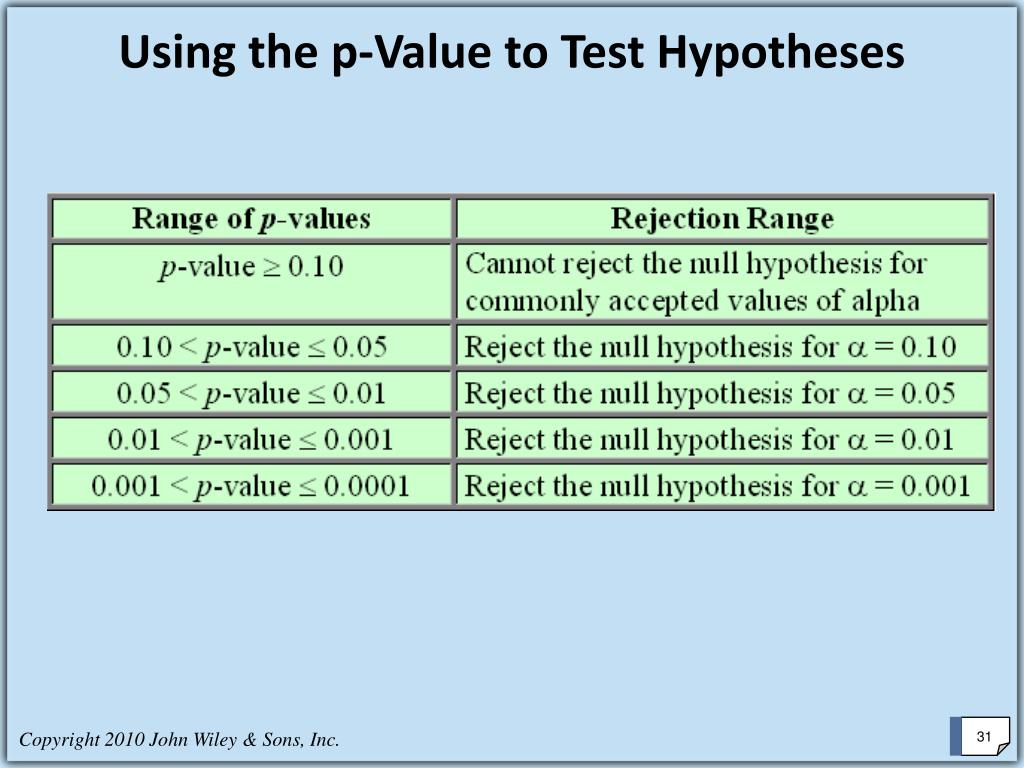 Using the p-Value to Test Hypotheses

| Range of $p$-values | Rejection Range |
|---|---|
| $p$-value $\geq 0.10$ | Cannot reject the null hypothesis for commonly accepted values of alpha |
| $0.10 < p$-value $\leq 0.05$ | Reject the null hypothesis for $\alpha = 0.10$ |
| $0.05 < p$-value $\leq 0.01$ | Reject the null hypothesis for $\alpha = 0.05$ |
| $0.01 < p$-value $\leq 0.001$ | Reject the null hypothesis for $\alpha = 0.01$ |
| $0.001 < p$-value $\leq 0.0001$ | Reject the null hypothesis for $\alpha = 0.001$ |

Copyright 2010 John Wiley & Sons, Inc.

31